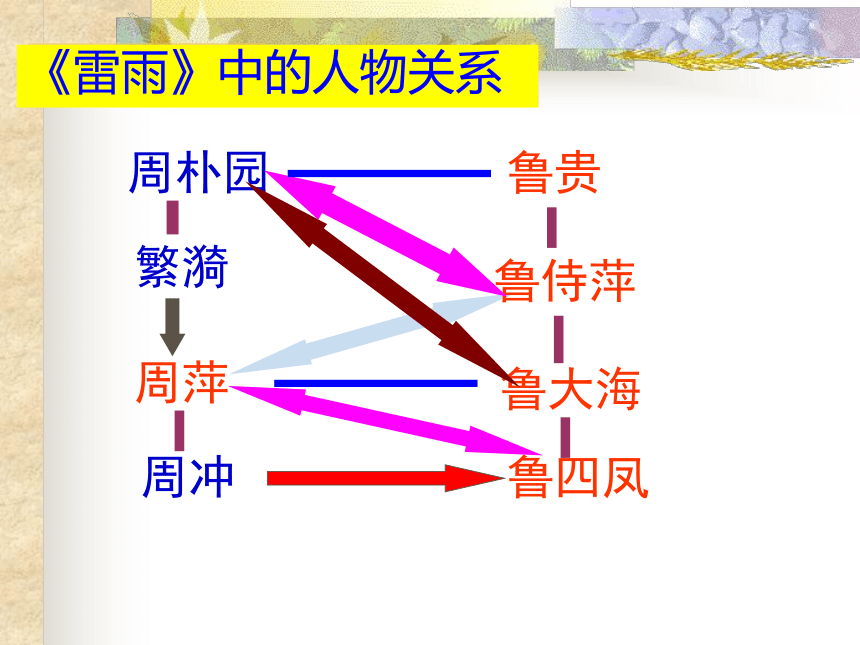 《雷雨》中的人物关系

周朴园

繁漪

周萍

周冲

鲁贵

鲁侍萍

鲁大海

鲁四凤